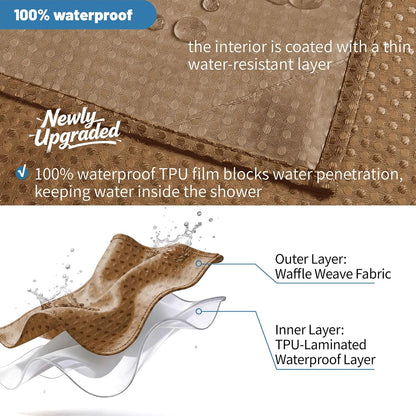 100% waterproof

the interior is coated with a thin water-resistant layer

Newly Upgraded

100% waterproof TPU film blocks water penetration, keeping water inside the shower

Outer Layer:
Waffle Weave Fabric

Inner Layer:
TPU-Laminated
Waterproof Layer